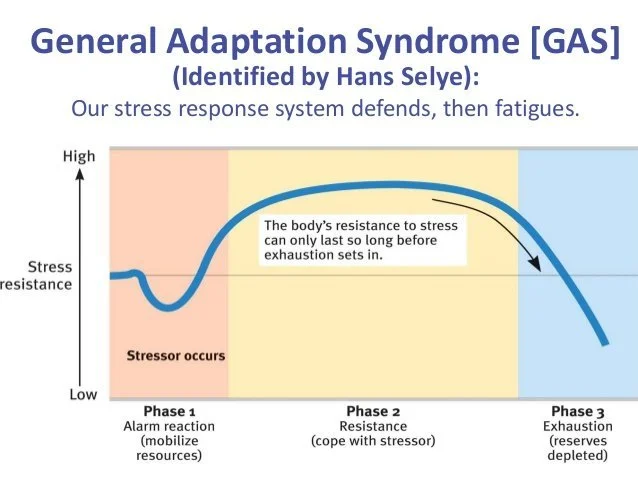 General Adaptation Syndrome [GAS]
(Identified by Hans Selye):
Our stress response system defends, then fatigues.

High

Stress
resistance

Low

The body's resistance to stress can only last so long before exhaustion sets in.

Stressor occurs

Phase 1
Alarm reaction
(mobilize resources)

Phase 2
Resistance
(cope with stressor)

Phase 3
Exhaustion
(reserves depleted)